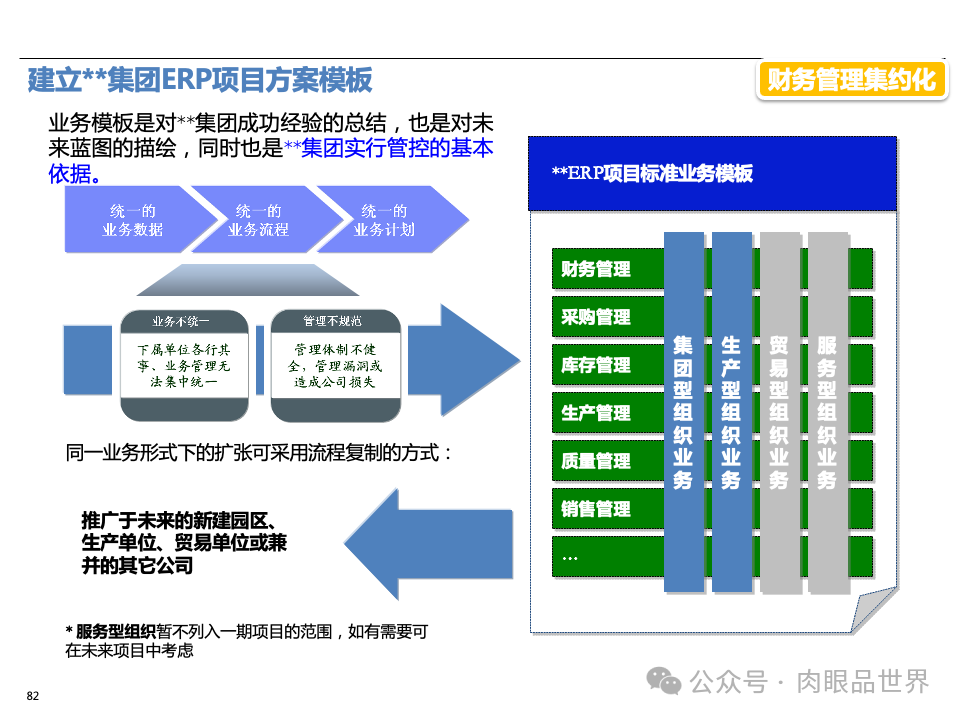 建立**集团ERP项目方案模板

财务管理集约化

业务模板是对**集团成功经验的总结，也是对未来蓝图的描绘，同时也是**集团实行管控的基本依据。

统一的业务数据

统一的业务流程

统一的业务计划

业务不统一

下属单位各行其事、业务管理无法集中统一

管理不规范

管理体制不健全，管理漏洞或造成公司损失

同一业务形式下的扩张可采用流程复制的方式：

推广于未来的新建园区、生产单位、贸易单位或兼并的其它公司

* 服务型组织暂不列入一期项目的范围，如有需要可在未来项目中考虑

**ERP项目标准业务模板

财务管理

采购管理

库存管理

生产管理

质量管理

销售管理

…

集团型组织业务

生产型组织业务

贸易型组织业务

服务型组织业务

82

公众号 · 肉眼品世界